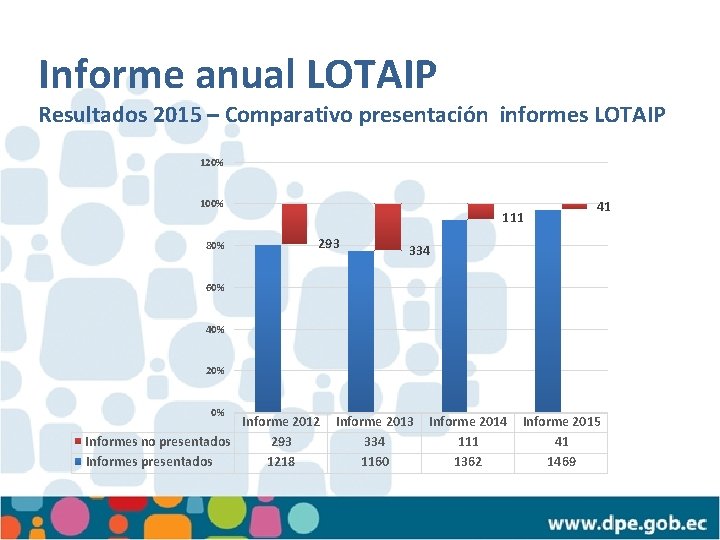 Informe anual LOTAIP
Resultados 2015 – Comparativo presentación informes LOTAIP

120%
100%
80%
60%
40%
20%
0%

293
334
111
41

| | Informe 2012 | Informe 2013 | Informe 2014 | Informe 2015 |
|---|---|---|---|---|
| Informes no presentados | 293 | 334 | 111 | 41 |
| Informes presentados | 1218 | 1160 | 1362 | 1469 |

www.dpe.gob.ec